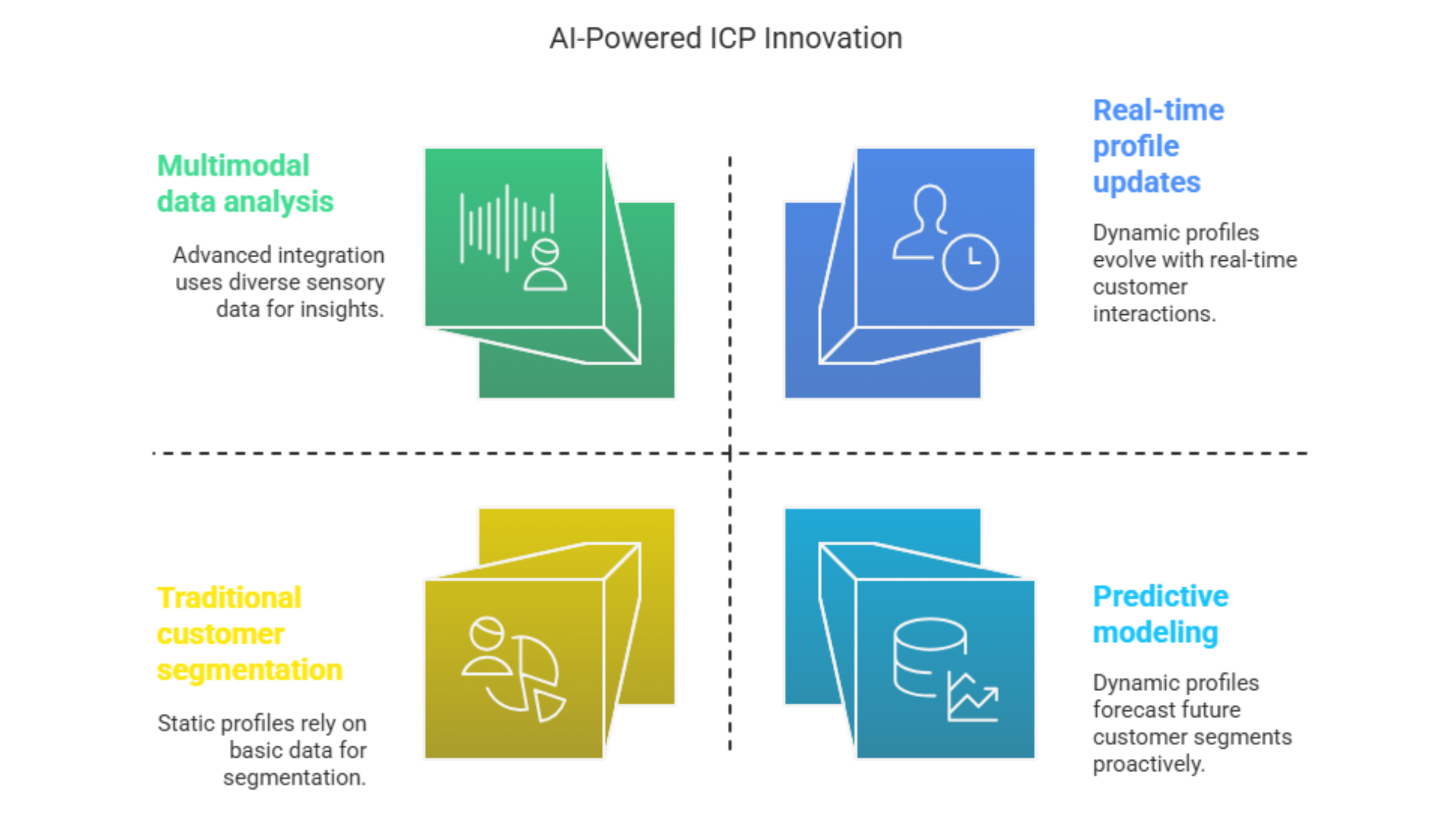 AI-Powered ICP Innovation

Multimodal data analysis

Advanced integration uses diverse sensory data for insights.

Real-time profile updates

Dynamic profiles evolve with real-time customer interactions.

Traditional customer segmentation

Static profiles rely on basic data for segmentation.

Predictive modeling

Dynamic profiles forecast future customer segments proactively.